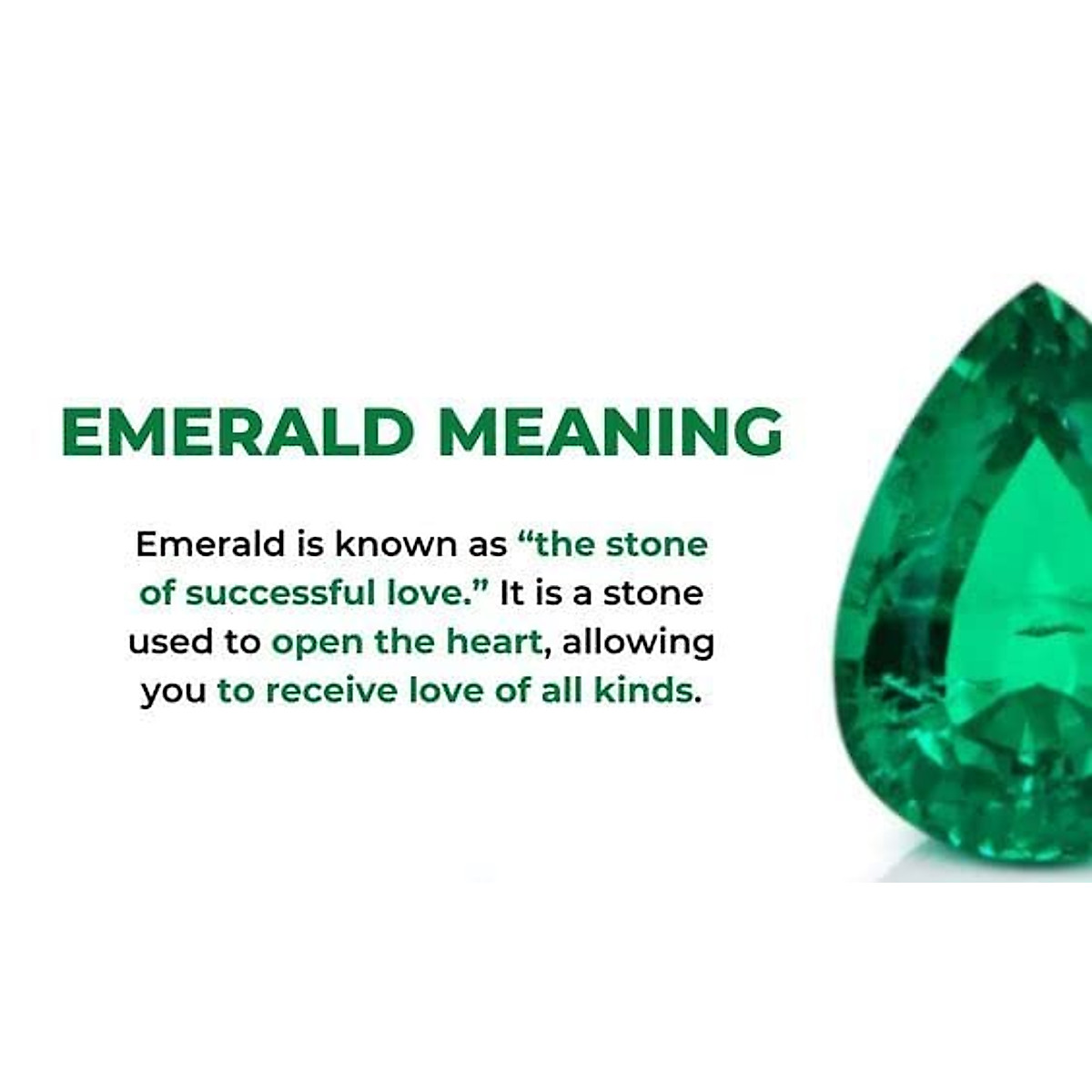 EMERALD MEANING

Emerald is known as “the stone of successful love.” It is a stone used to open the heart, allowing you to receive love of all kinds.